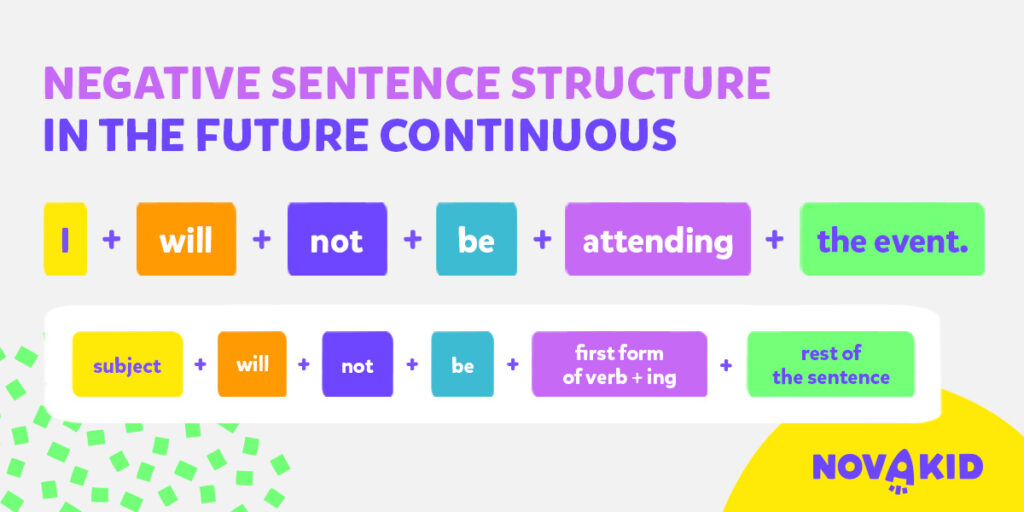 NEGATIVE SENTENCE STRUCTURE
IN THE FUTURE CONTINUOUS

I + will + not + be + attending + the event.

subject + will + not + be + first form of verb + ing + rest of the sentence

NOVAKID